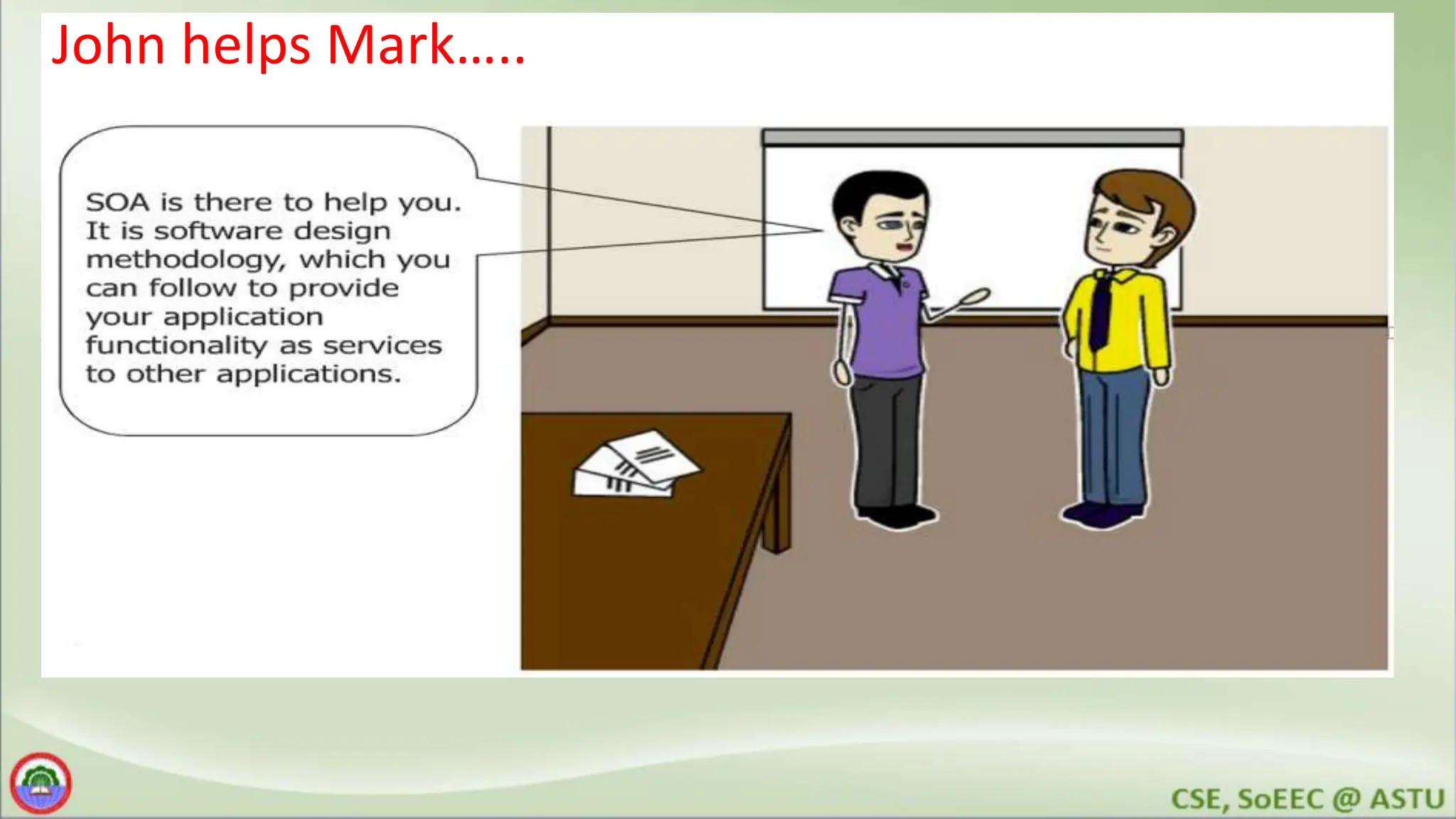 John helps Mark…..

SOA is there to help you. It is software design methodology, which you can follow to provide your application functionality as services to other applications.

CSE, SoEEC @ ASTU